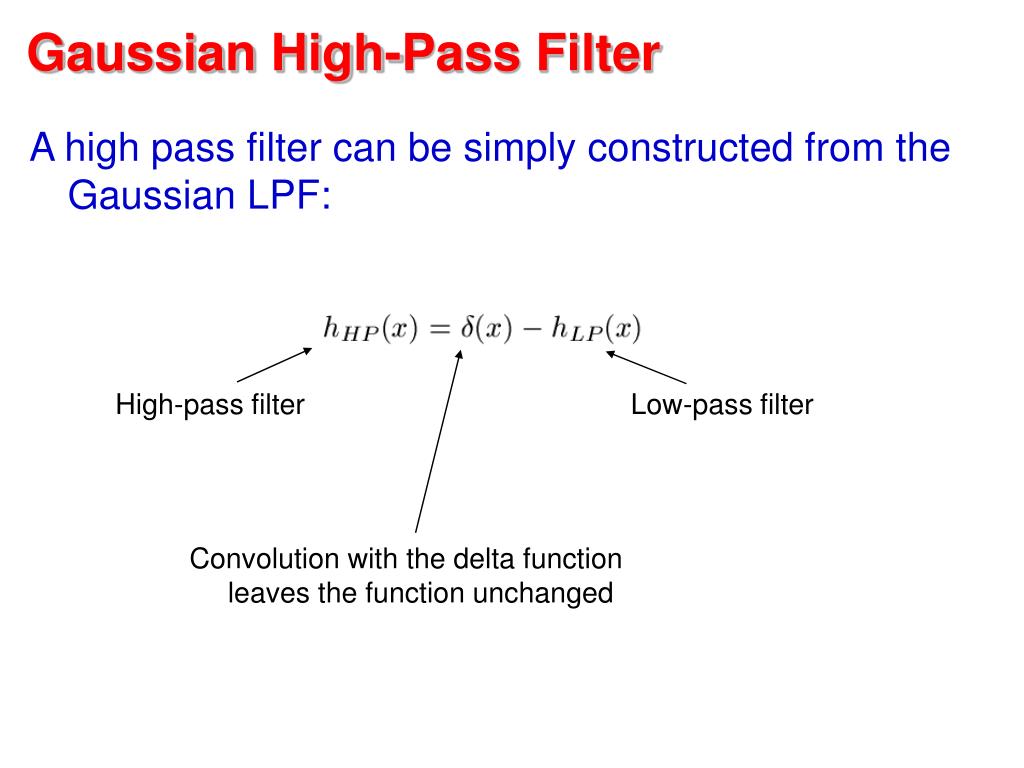 Gaussian High-Pass Filter

A high pass filter can be simply constructed from the Gaussian LPF:

$h_{HP}(x) = \delta(x) - h_{LP}(x)$

High-pass filter

Low-pass filter

Convolution with the delta function leaves the function unchanged